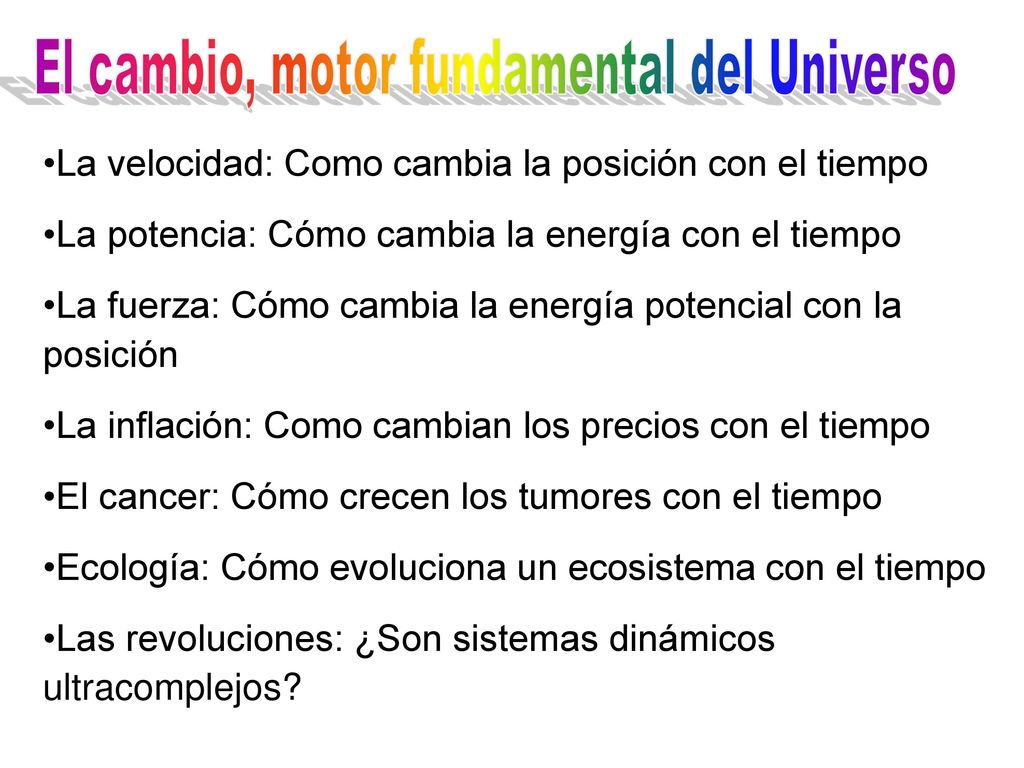 El cambio, motor fundamental del Universo

•La velocidad: Como cambia la posición con el tiempo

•La potencia: Cómo cambia la energía con el tiempo

•La fuerza: Cómo cambia la energía potencial con la posición

•La inflación: Como cambian los precios con el tiempo

•El cancer: Cómo crecen los tumores con el tiempo

•Ecología: Cómo evoluciona un ecosistema con el tiempo

•Las revoluciones: ¿Son sistemas dinámicos ultracomplejos?